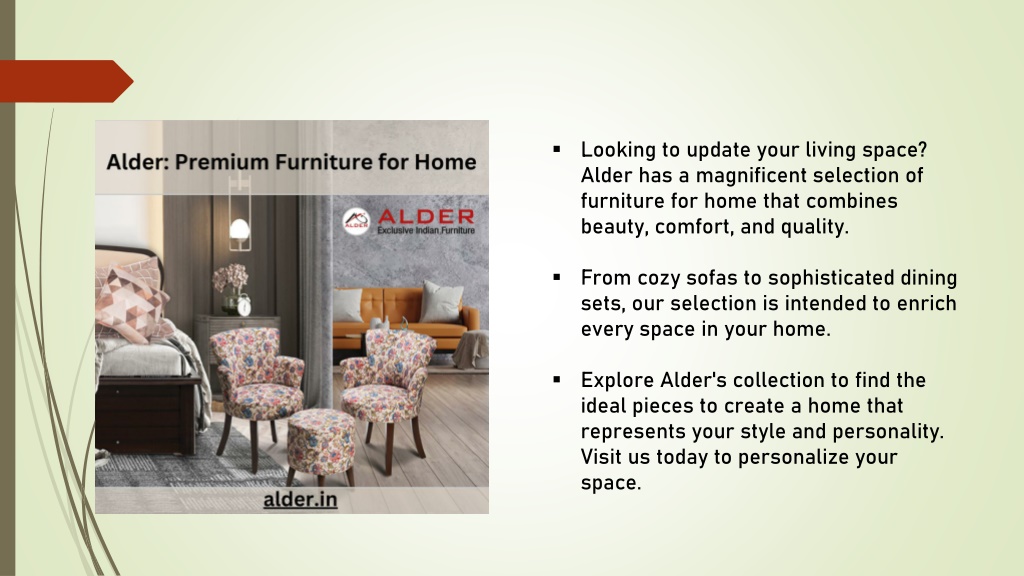 Alder: Premium Furniture for Home

ALDER
Exclusive Indian Furniture

alder.in

▪ Looking to update your living space? Alder has a magnificent selection of furniture for home that combines beauty, comfort, and quality.

▪ From cozy sofas to sophisticated dining sets, our selection is intended to enrich every space in your home.

▪ Explore Alder's collection to find the ideal pieces to create a home that represents your style and personality. Visit us today to personalize your space.